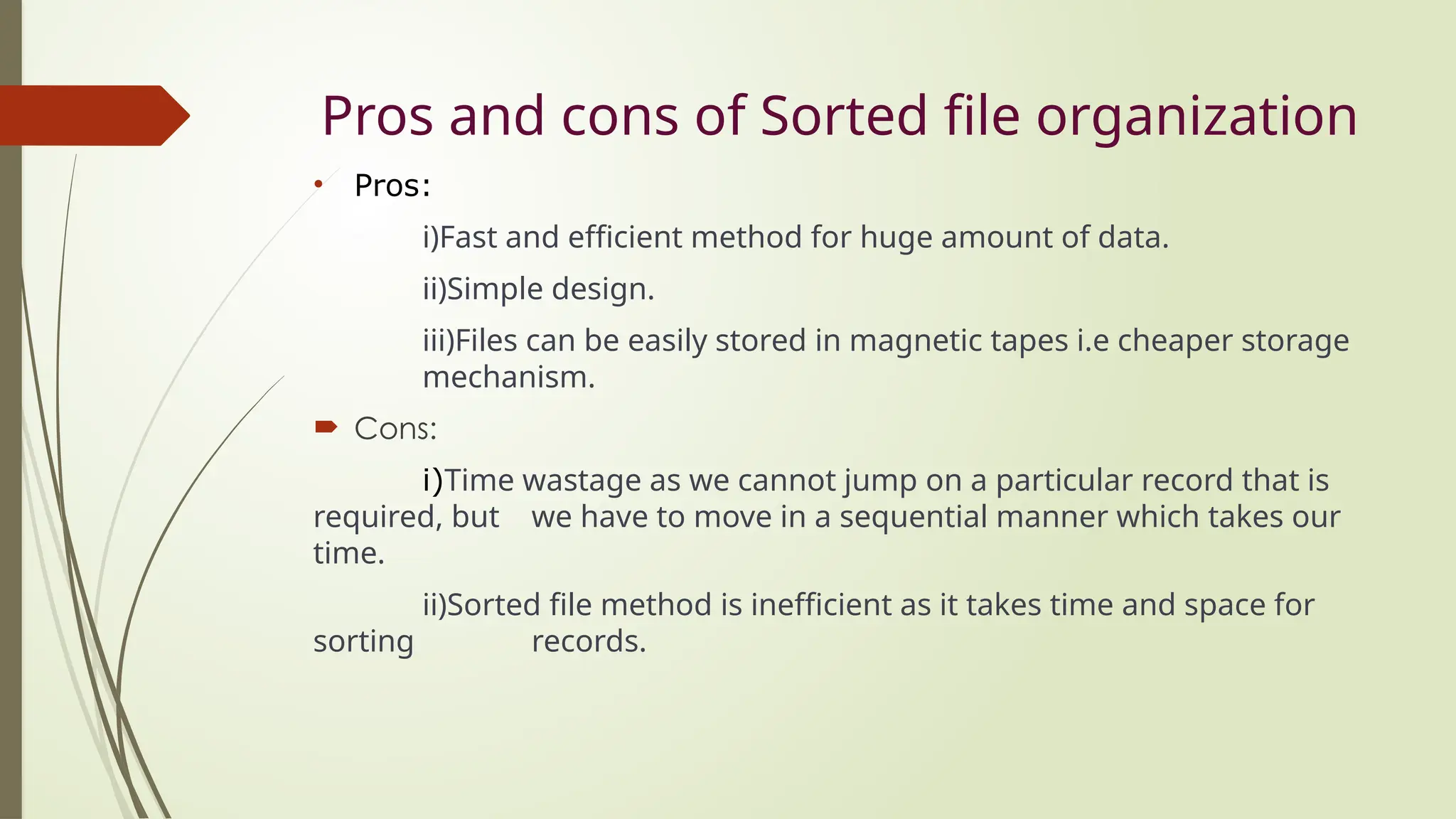 Pros and cons of Sorted file organization

• Pros:

i)Fast and efficient method for huge amount of data.

ii)Simple design.

iii)Files can be easily stored in magnetic tapes i.e cheaper storage mechanism.

Cons:

i)Time wastage as we cannot jump on a particular record that is required, but we have to move in a sequential manner which takes our time.

ii)Sorted file method is inefficient as it takes time and space for sorting records.